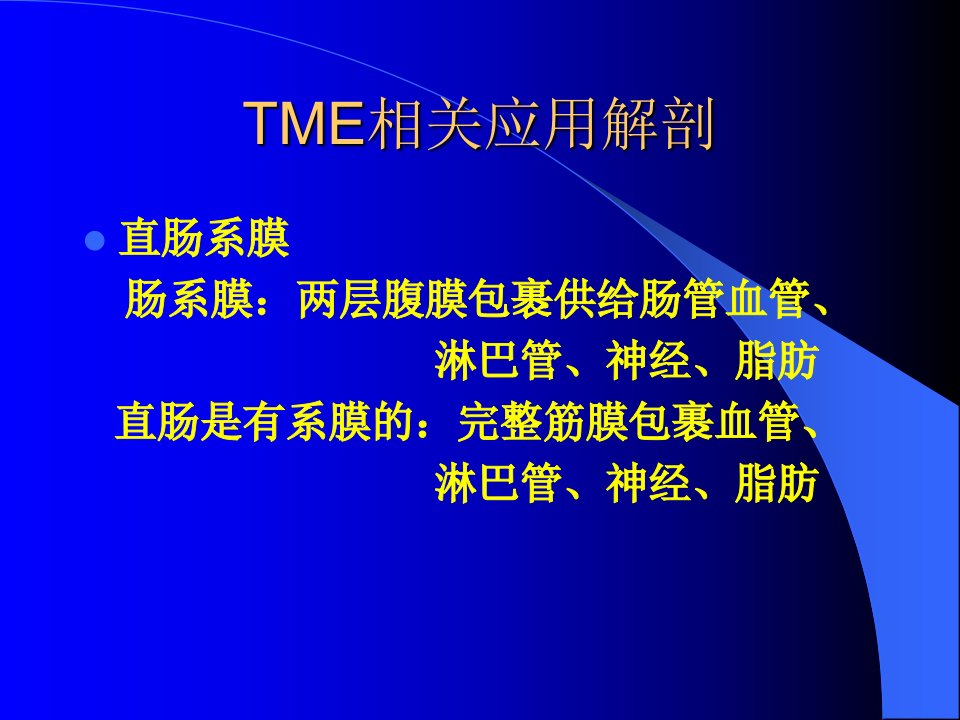 TME相关应用解剖

直肠系膜

肠系膜：两层腹膜包裹供给肠管血管、淋巴管、神经、脂肪

直肠是有系膜的：完整筋膜包裹血管、淋巴管、神经、脂肪